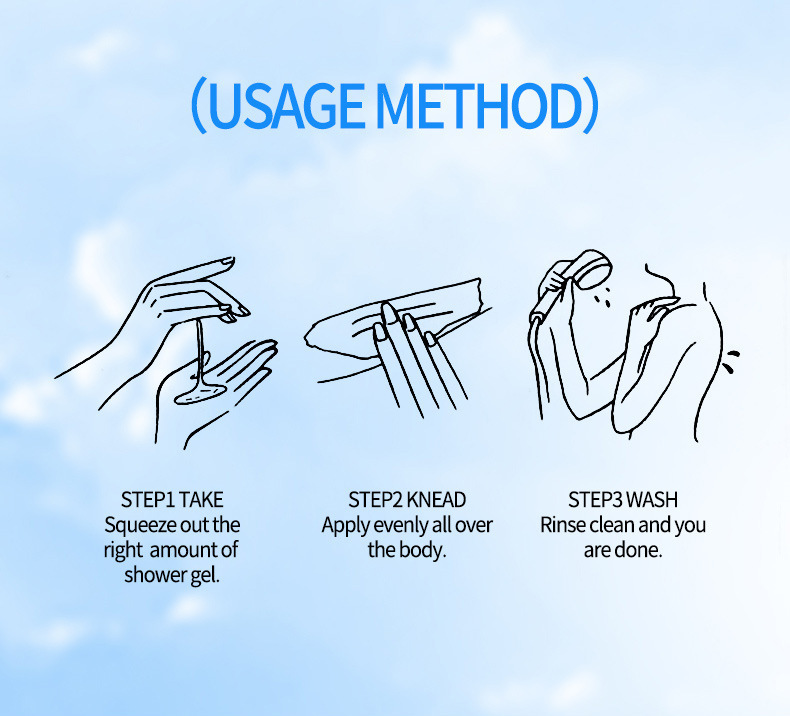 (USAGE METHOD)

STEP1 TAKE
Squeeze out the right amount of shower gel.

STEP2 KNEAD
Apply evenly all over the body.

STEP3 WASH
Rinse clean and you are done.